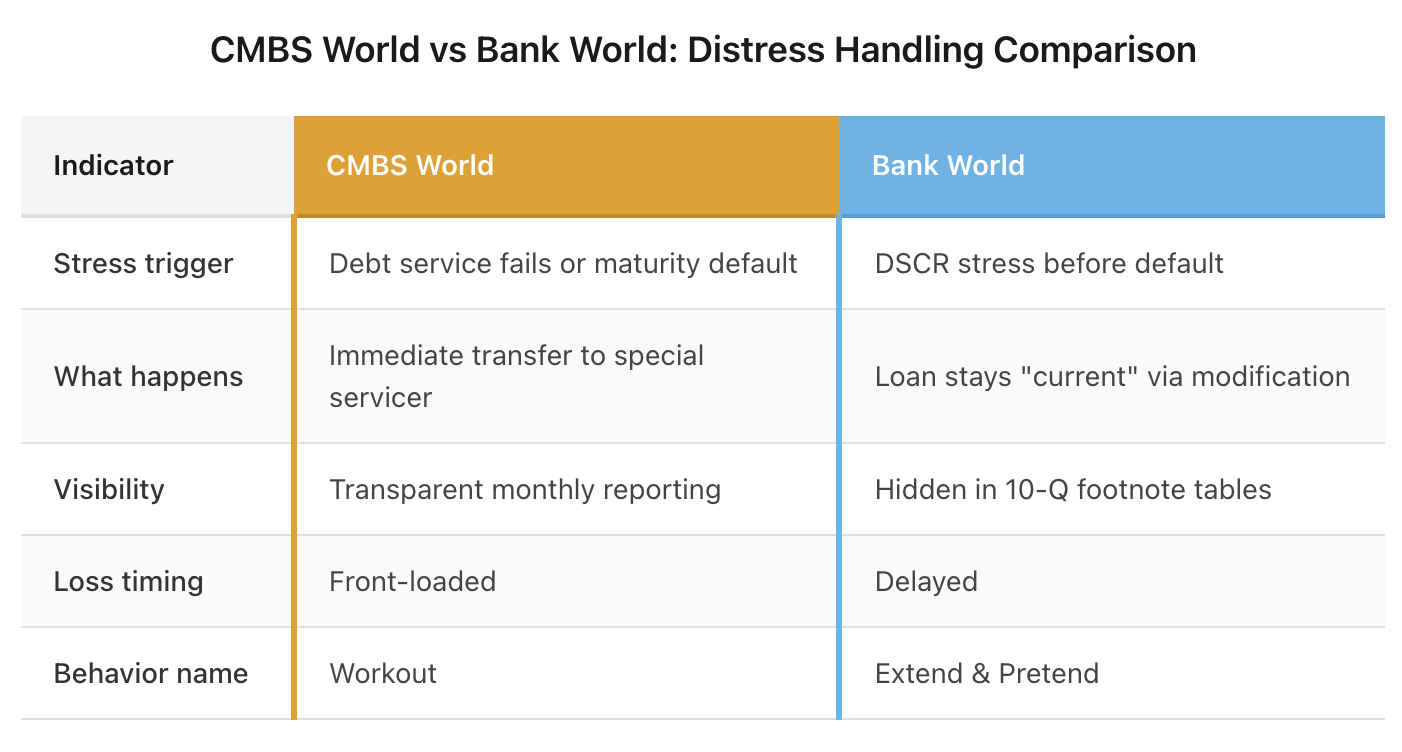 CMBS World vs Bank World: Distress Handling Comparison

| Indicator | CMBS World | Bank World |
|---|---|---|
| Stress trigger | Debt service fails or maturity default | DSCR stress before default |
| What happens | Immediate transfer to special servicer | Loan stays "current" via modification |
| Visibility | Transparent monthly reporting | Hidden in 10-Q footnote tables |
| Loss timing | Front-loaded | Delayed |
| Behavior name | Workout | Extend & Pretend |